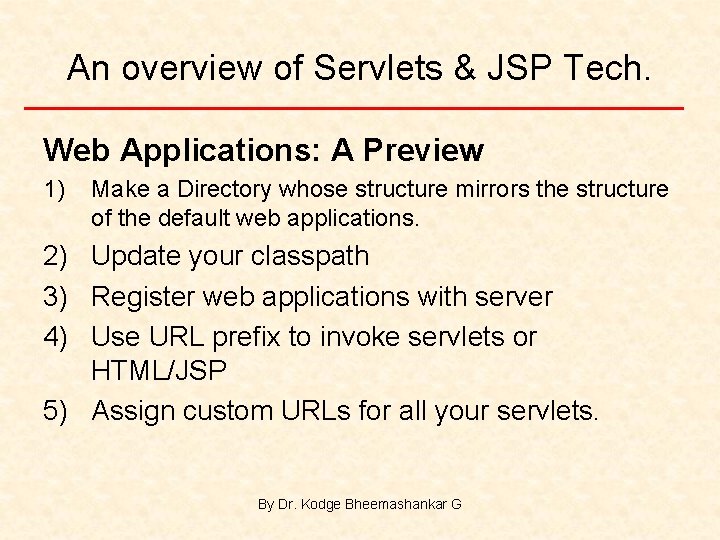 An overview of Servlets & JSP Tech.

Web Applications: A Preview

1) Make a Directory whose structure mirrors the structure of the default web applications.
2) Update your classpath
3) Register web applications with server
4) Use URL prefix to invoke servlets or HTML/JSP
5) Assign custom URLs for all your servlets.

By Dr. Kodge Bheemashankar G